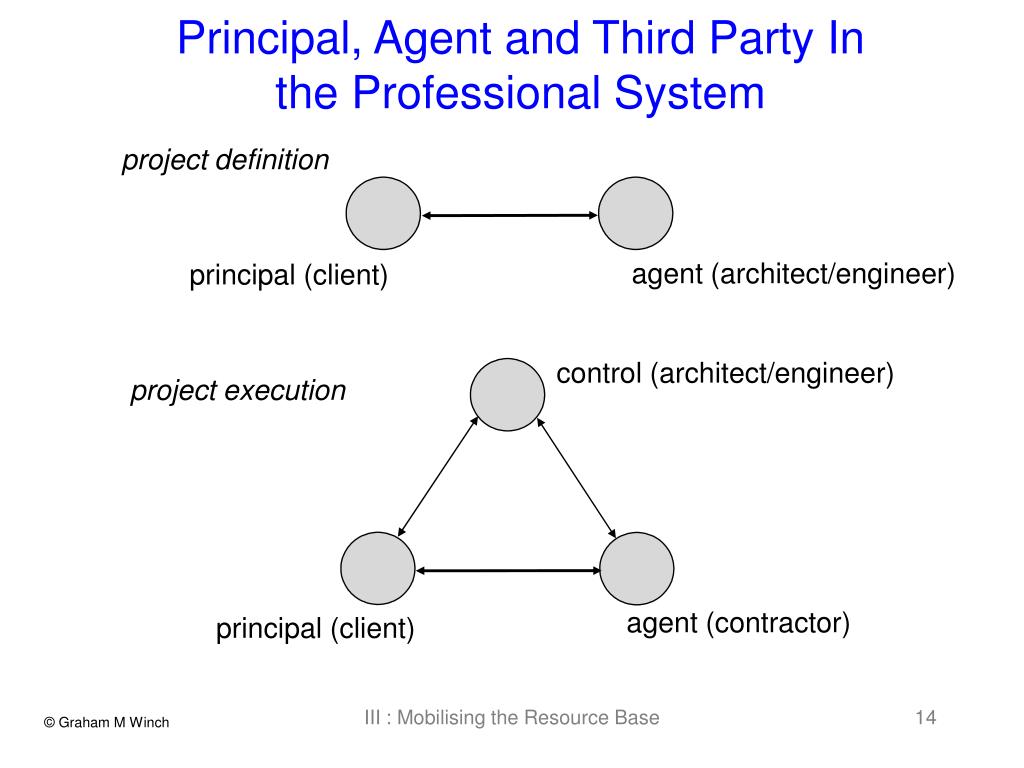 Principal, Agent and Third Party In the Professional System

project definition

principal (client)

agent (architect/engineer)

project execution

control (architect/engineer)

principal (client)

agent (contractor)

© Graham M Winch

III : Mobilising the Resource Base

14